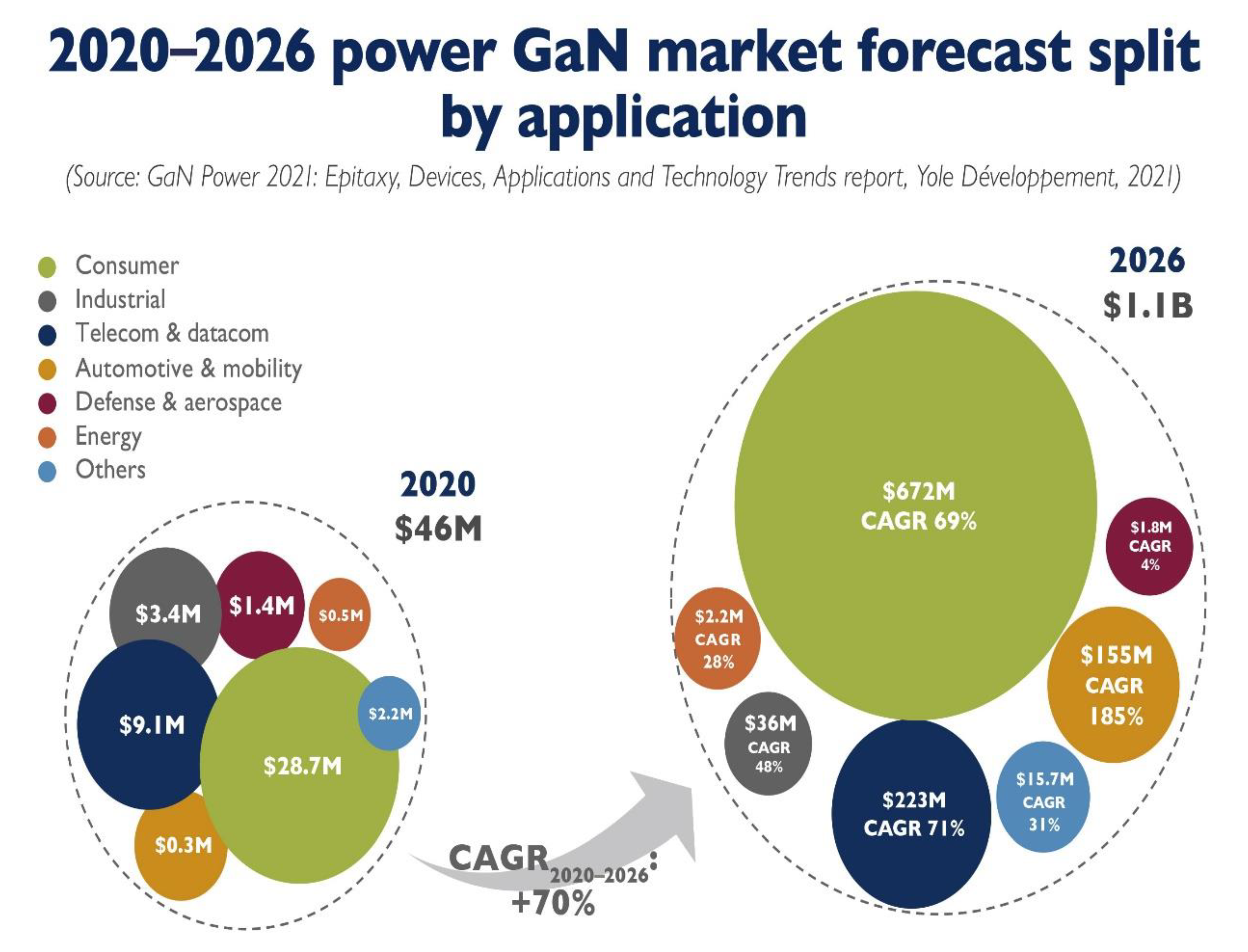 2020–2026 power GaN market forecast split by application

(Source: GaN Power 2021: Epitaxy, Devices, Applications and Technology Trends report, Yole Développement, 2021)

Consumer
Industrial
Telecom & datacom
Automotive & mobility
Defense & aerospace
Energy
Others

2020
$46M

$3.4M
$1.4M
$0.5M
$9.1M
$28.7M
$2.2M
$0.3M

CAGR$_{2020–2026}$:
+70%

2026
$1.1B

$672M
CAGR 69%

$1.8M
CAGR
4%

$2.2M
CAGR
28%

$155M
CAGR
185%

$36M
CAGR
48%

$223M
CAGR 71%

$15.7M
CAGR
31%